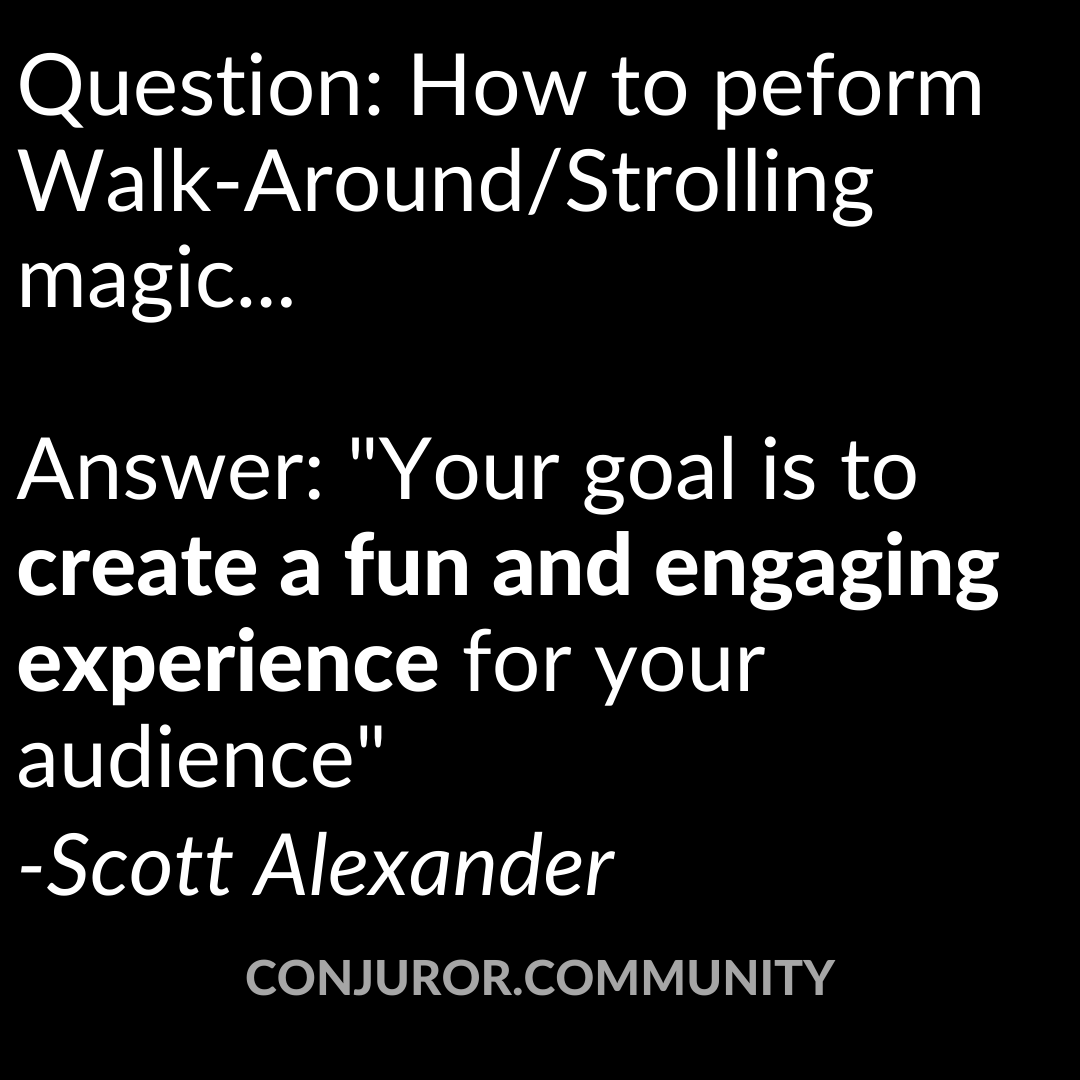 Question: How to peform Walk-Around/Strolling magic...

Answer: "Your goal is to create a fun and engaging experience for your audience"
-Scott Alexander

CONJUROR.COMMUNITY